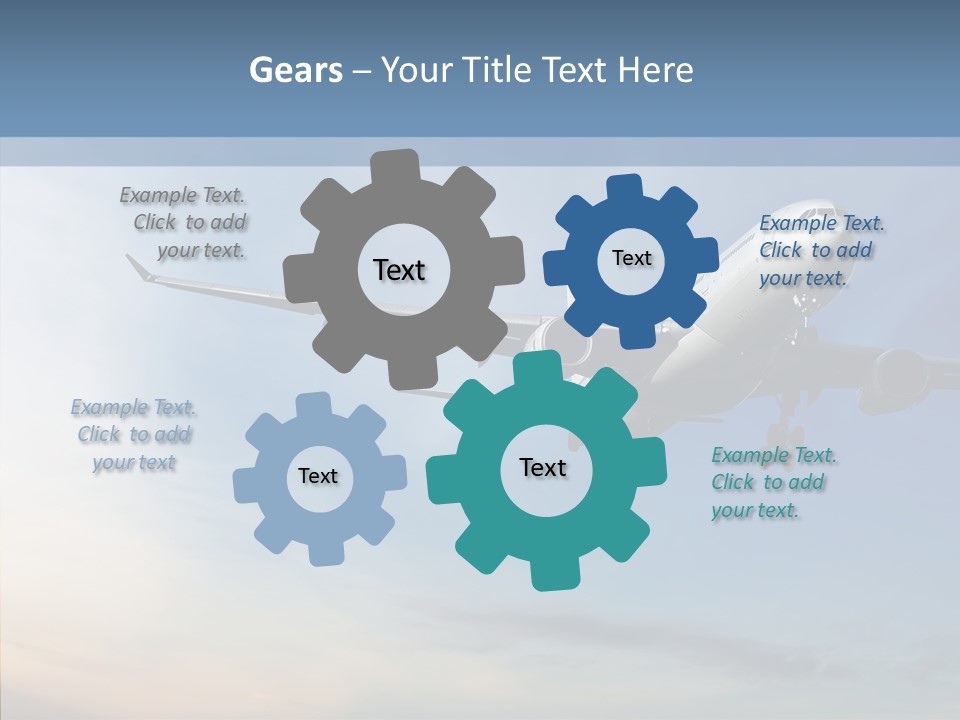 Gears – Your Title Text Here

Example Text. Click to add your text.

Text

Text

Example Text. Click to add your text.

Example Text. Click to add your text

Text

Text

Example Text. Click to add your text.